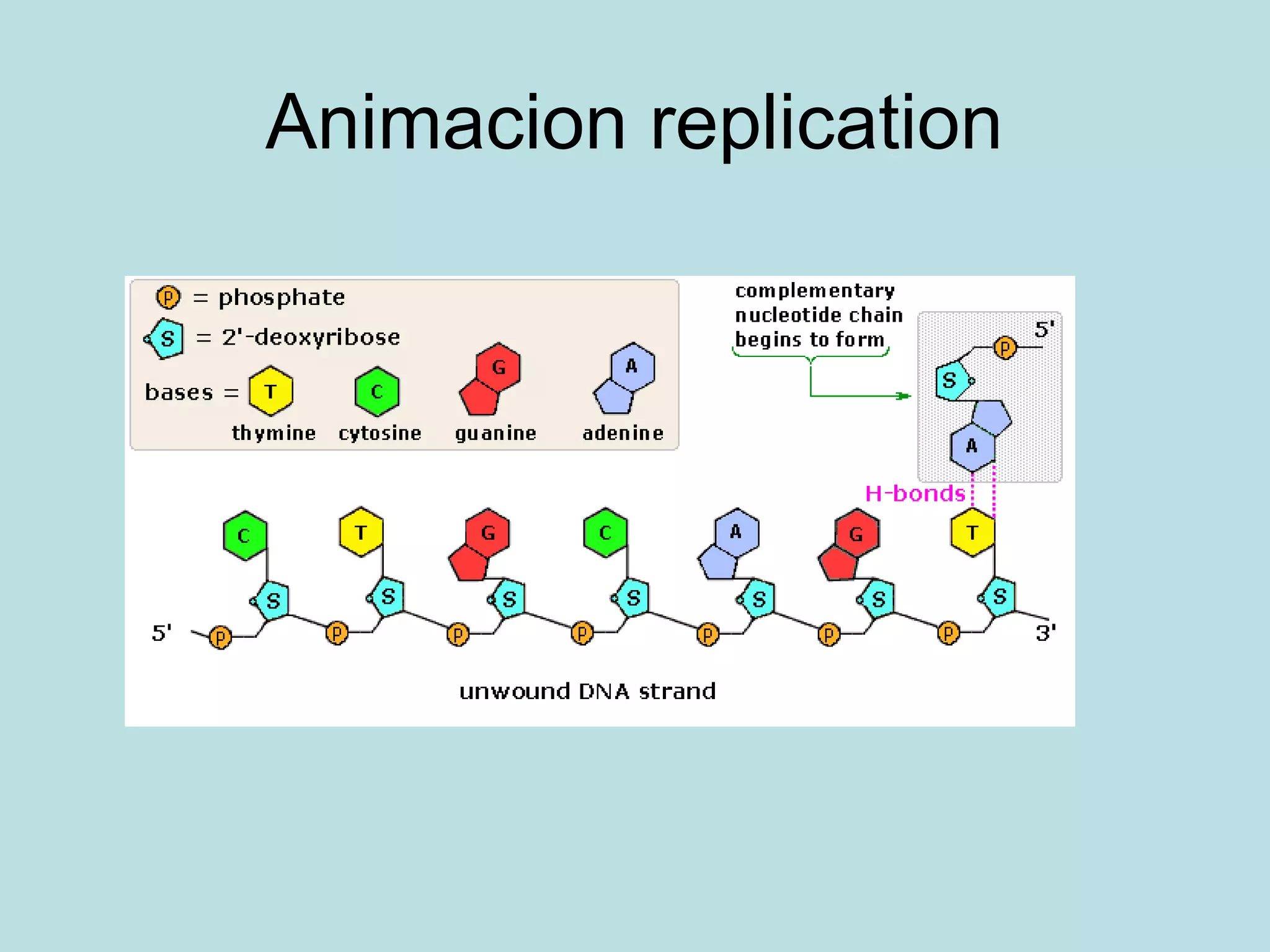 Animacion replication

P = phosphate

S = 2'-deoxyribose

bases = T C G A

thymine cytosine guanine adenine

complementary nucleotide chain begins to form

5'

P

S

A

H-bonds

C T G C A G T

S S S S S S S

5' P P P P P P P 3'

unwound DNA strand